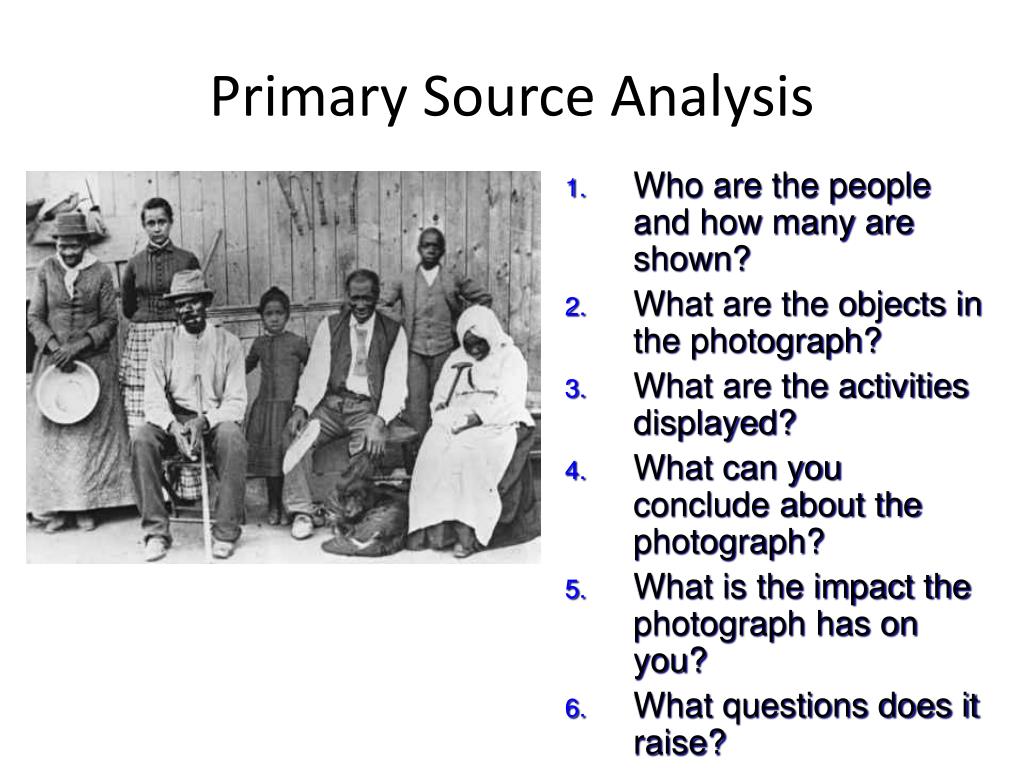 Primary Source Analysis

1. Who are the people and how many are shown?
2. What are the objects in the photograph?
3. What are the activities displayed?
4. What can you conclude about the photograph?
5. What is the impact the photograph has on you?
6. What questions does it raise?